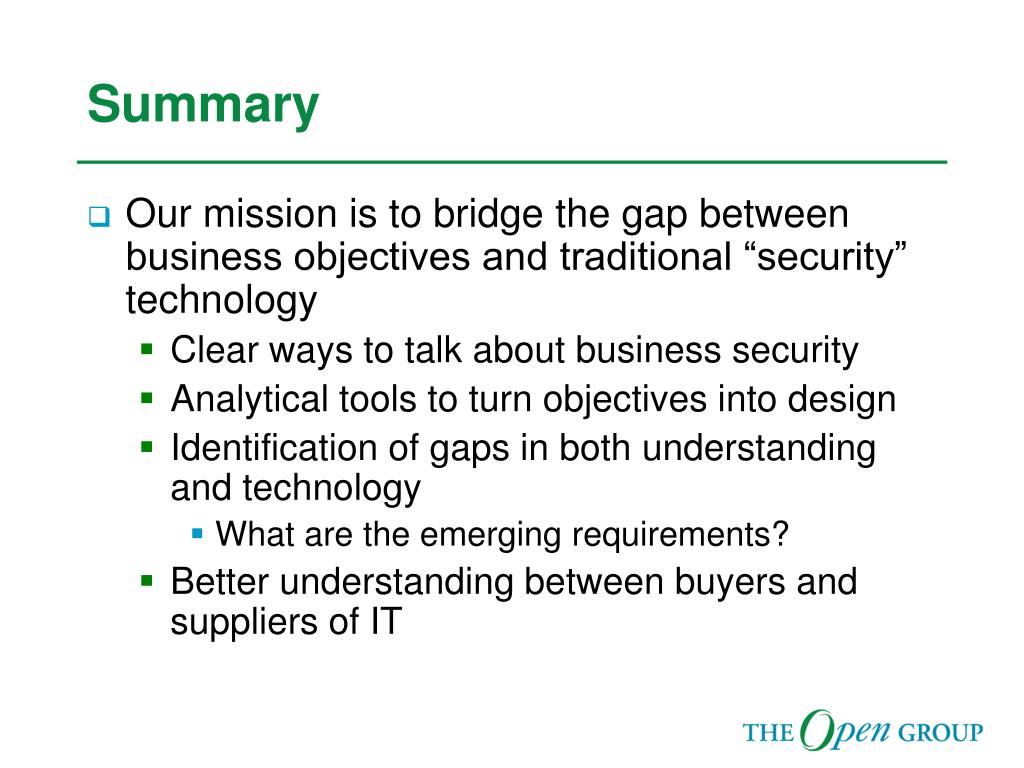 Summary

Our mission is to bridge the gap between business objectives and traditional “security” technology

Clear ways to talk about business security

Analytical tools to turn objectives into design

Identification of gaps in both understanding and technology

What are the emerging requirements?

Better understanding between buyers and suppliers of IT

THE Open GROUP